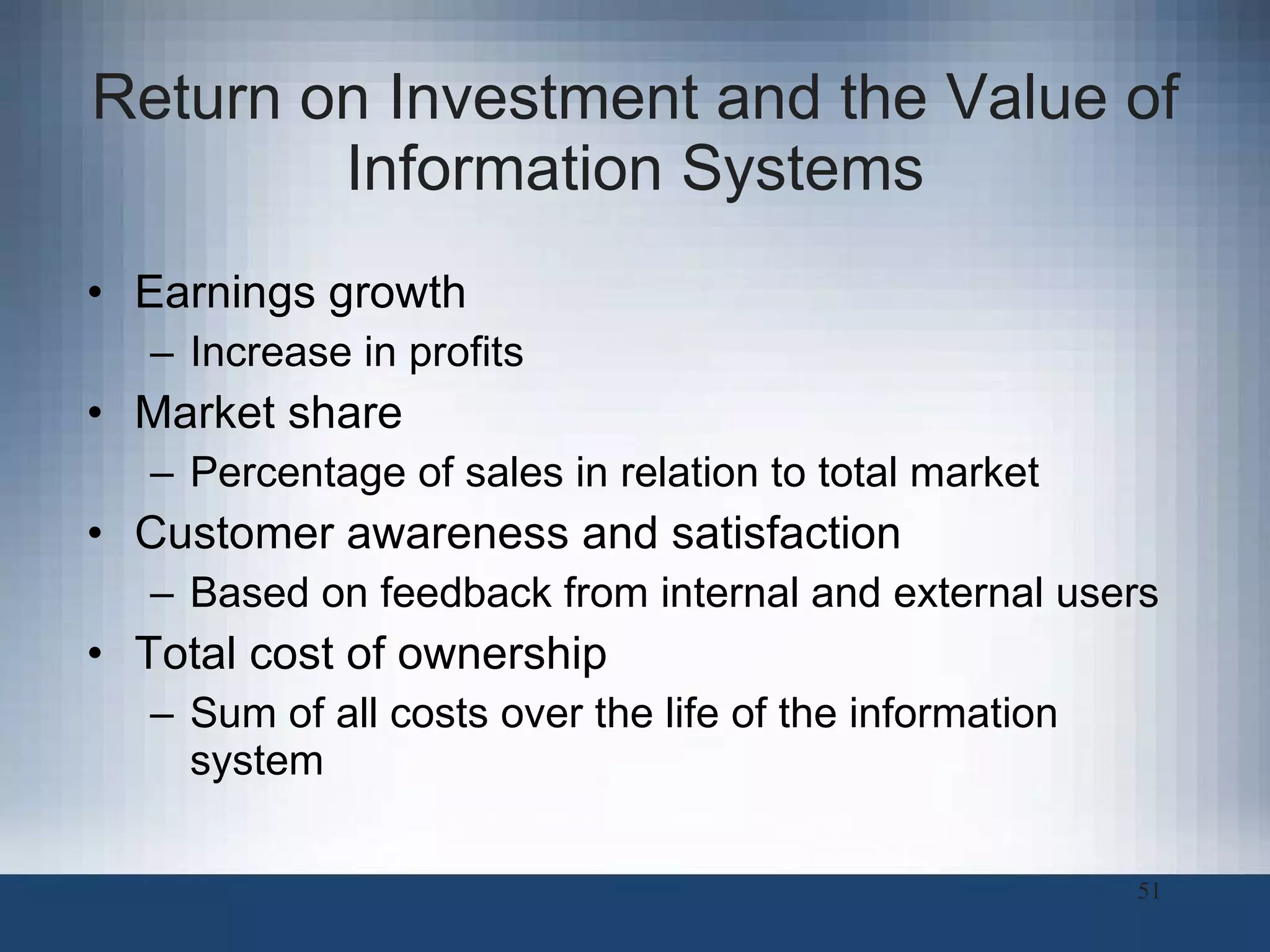 Return on Investment and the Value of Information Systems

• Earnings growth
– Increase in profits
• Market share
– Percentage of sales in relation to total market
• Customer awareness and satisfaction
– Based on feedback from internal and external users
• Total cost of ownership
– Sum of all costs over the life of the information system

51